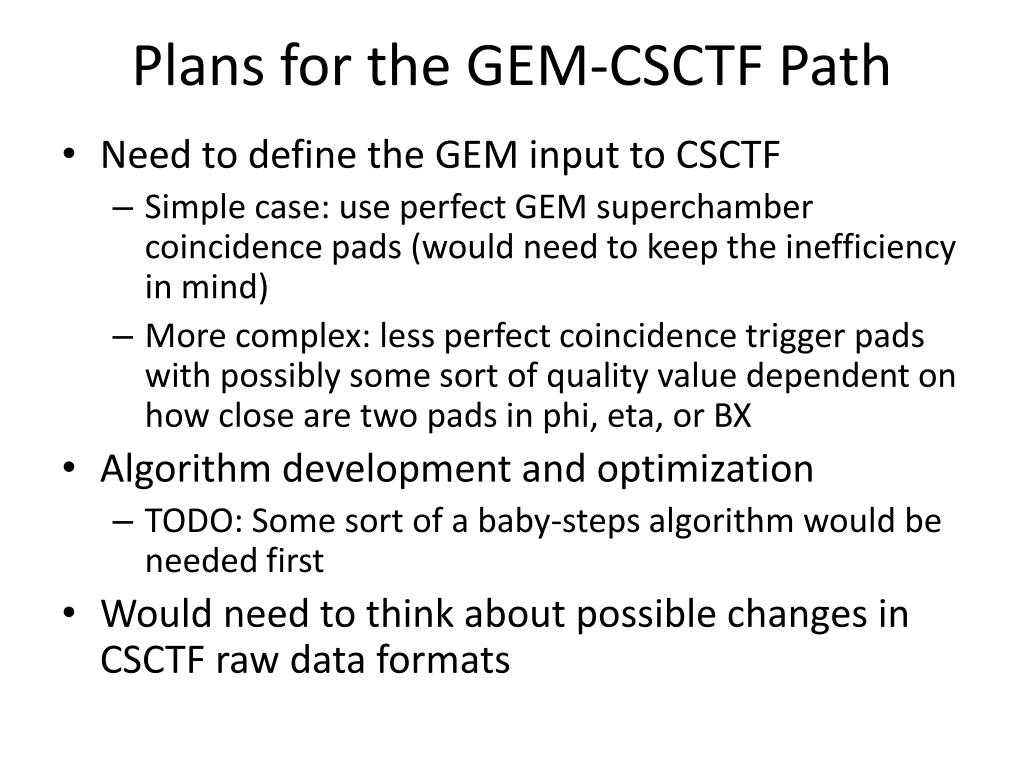 Plans for the GEM-CSCTF Path

• Need to define the GEM input to CSCTF
  – Simple case: use perfect GEM superchamber coincidence pads (would need to keep the inefficiency in mind)
  – More complex: less perfect coincidence trigger pads with possibly some sort of quality value dependent on how close are two pads in phi, eta, or BX
• Algorithm development and optimization
  – TODO: Some sort of a baby-steps algorithm would be needed first
• Would need to think about possible changes in CSCTF raw data formats